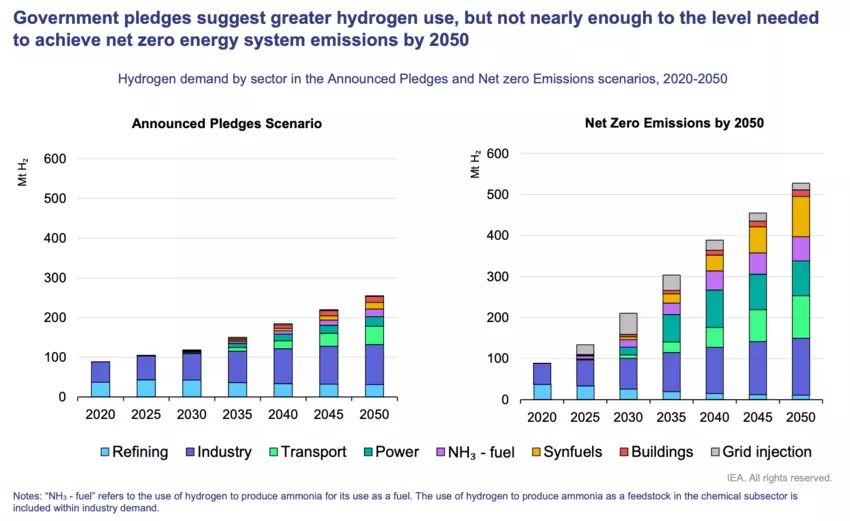 Government pledges suggest greater hydrogen use, but not nearly enough to the level needed to achieve net zero energy system emissions by 2050

Hydrogen demand by sector in the Announced Pledges and Net zero Emissions scenarios, 2020-2050

Announced Pledges Scenario

Mt $H_2$

600
500
400
300
200
100
0

2020 2025 2030 2035 2040 2045 2050

Net Zero Emissions by 2050

Mt $H_2$

600
500
400
300
200
100
0

2020 2025 2030 2035 2040 2045 2050

Refining Industry Transport Power $NH_3$ - fuel Synfuels Buildings Grid injection

IEA. All rights reserved.

Notes: "$NH_3$ - fuel" refers to the use of hydrogen to produce ammonia for its use as a fuel. The use of hydrogen to produce ammonia as a feedstock in the chemical subsector is included within industry demand.